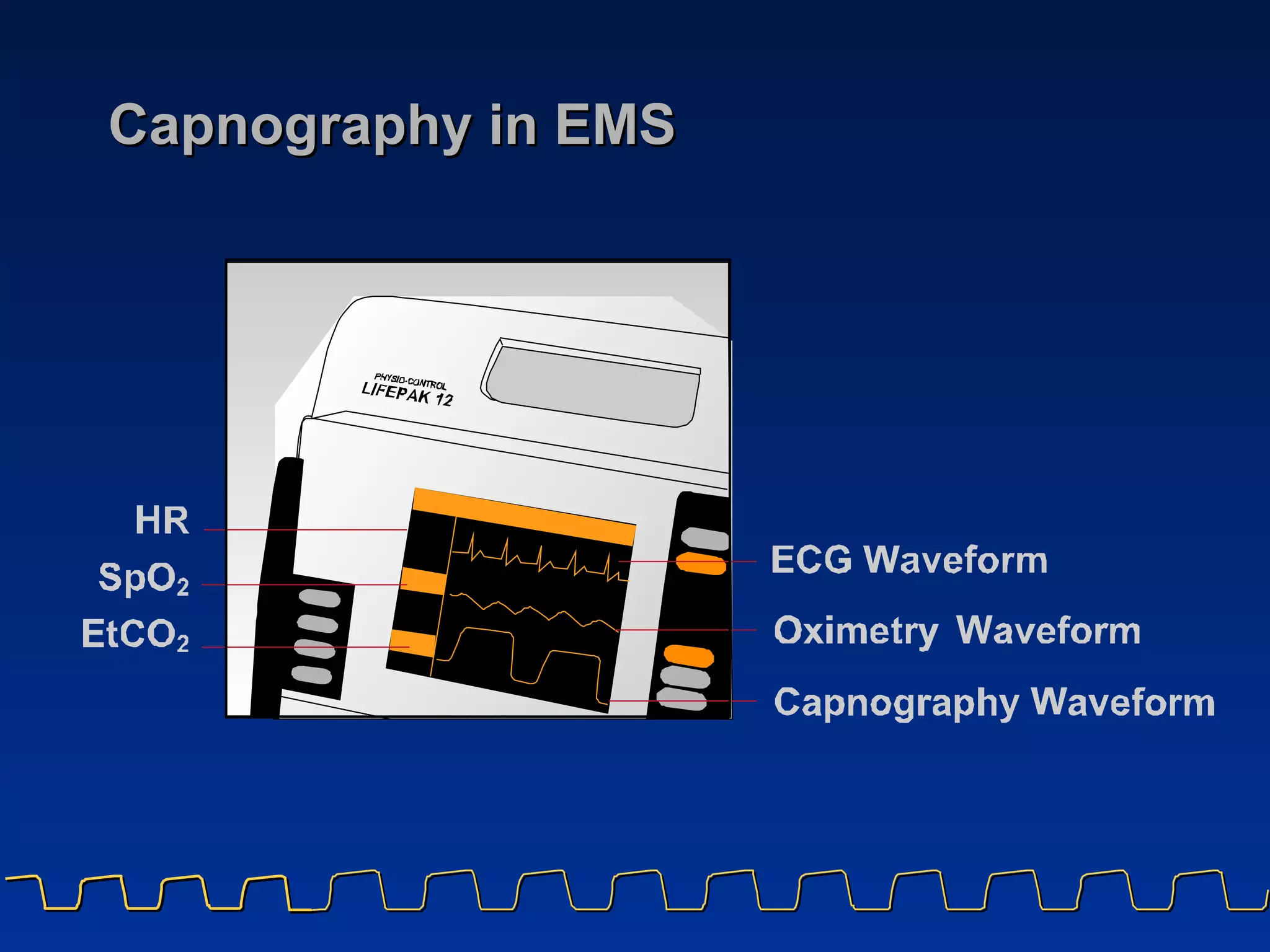 Capnography in EMS

PHYSIO-CONTROL
LIFEPAK 12

HR
$SpO_2$
$EtCO_2$

ECG Waveform
Oximetry Waveform
Capnography Waveform